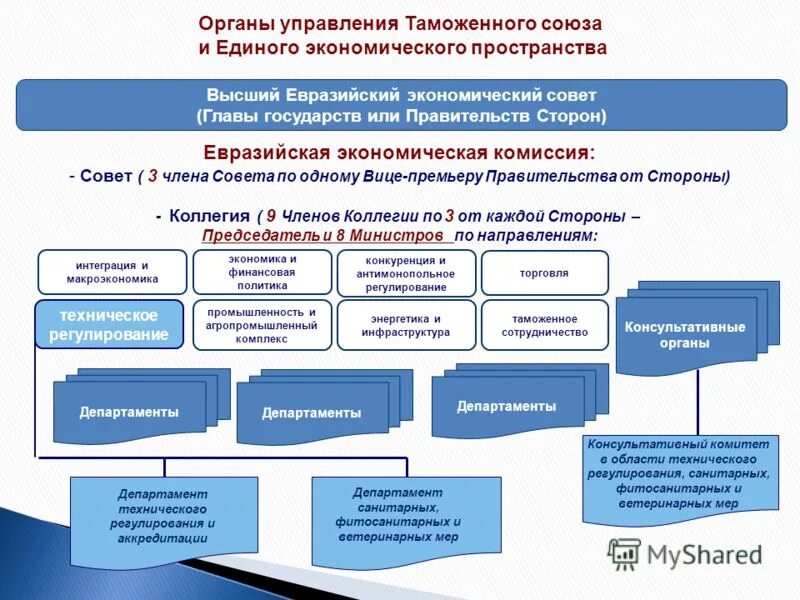 Органы управления Таможенного союза и Единого экономического пространства

Высший Евразийский экономический совет (Главы государств или Правительств Сторон)

Евразийская экономическая комиссия:

- Совет ( 3 члена Совета по одному Вице-премьеру Правительства от Стороны)

- Коллегия ( 9 Членов Коллегии по 3 от каждой Стороны – Председатель и 8 Министров по направлениям:

интеграция и макроэкономика

экономика и финансовая политика

конкуренция и антимонопольное регулирование

торговля

техническое регулирование

промышленность и агропромышленный комплекс

энергетика и инфраструктура

таможенное сотрудничество

Консультативные органы

Департаменты

Департаменты

Департаменты

Консультативный комитет в области технического регулирования, санитарных, фитосанитарных и ветеринарных мер

Департамент технического регулирования и аккредитации

Департамент санитарных, фитосанитарных и ветеринарных мер

MyShared